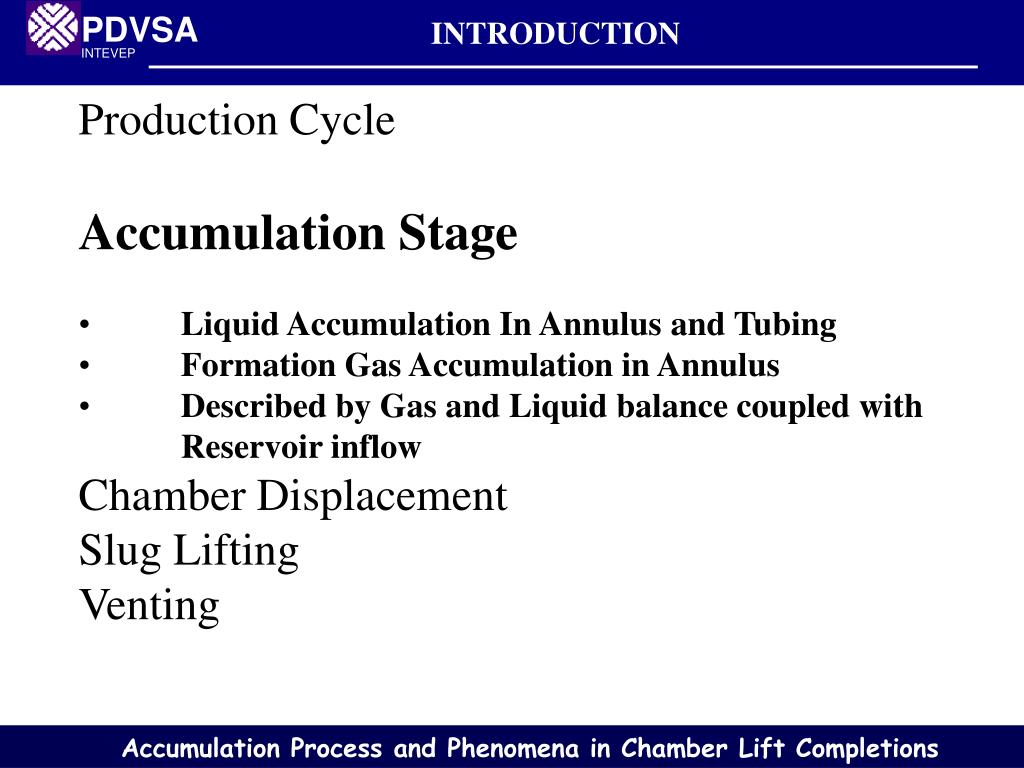 PDVSA
INTEVEP

INTRODUCTION

Production Cycle

Accumulation Stage

• Liquid Accumulation In Annulus and Tubing
• Formation Gas Accumulation in Annulus
• Described by Gas and Liquid balance coupled with Reservoir inflow

Chamber Displacement
Slug Lifting
Venting

Accumulation Process and Phenomena in Chamber Lift Completions